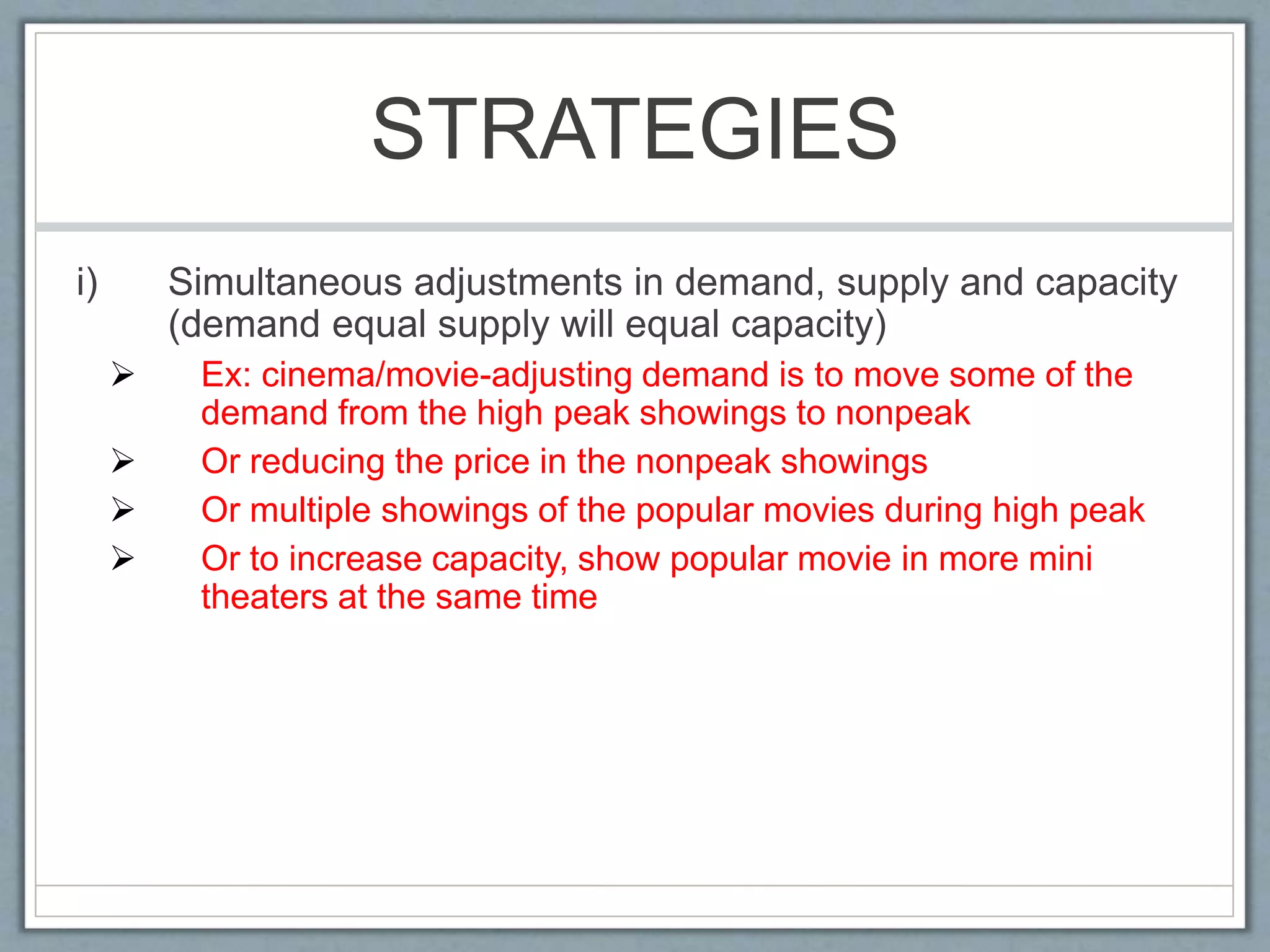 STRATEGIES

i) Simultaneous adjustments in demand, supply and capacity (demand equal supply will equal capacity)

➢ Ex: cinema/movie-adjusting demand is to move some of the demand from the high peak showings to nonpeak

➢ Or reducing the price in the nonpeak showings

➢ Or multiple showings of the popular movies during high peak

➢ Or to increase capacity, show popular movie in more mini theaters at the same time